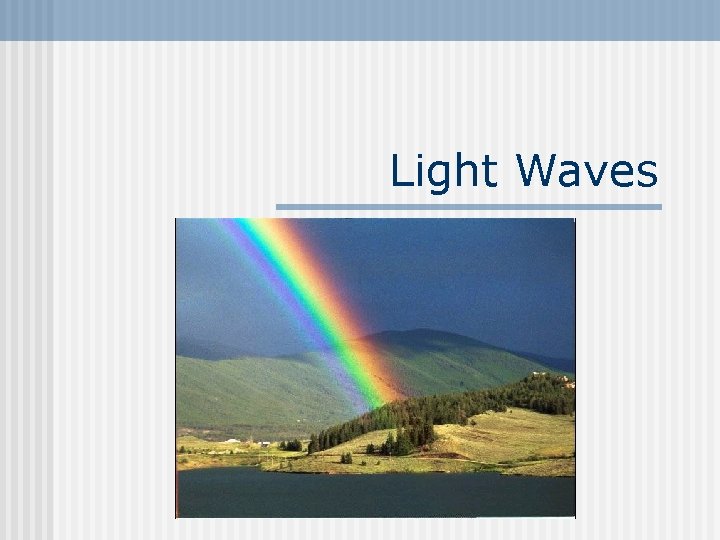 Light Waves